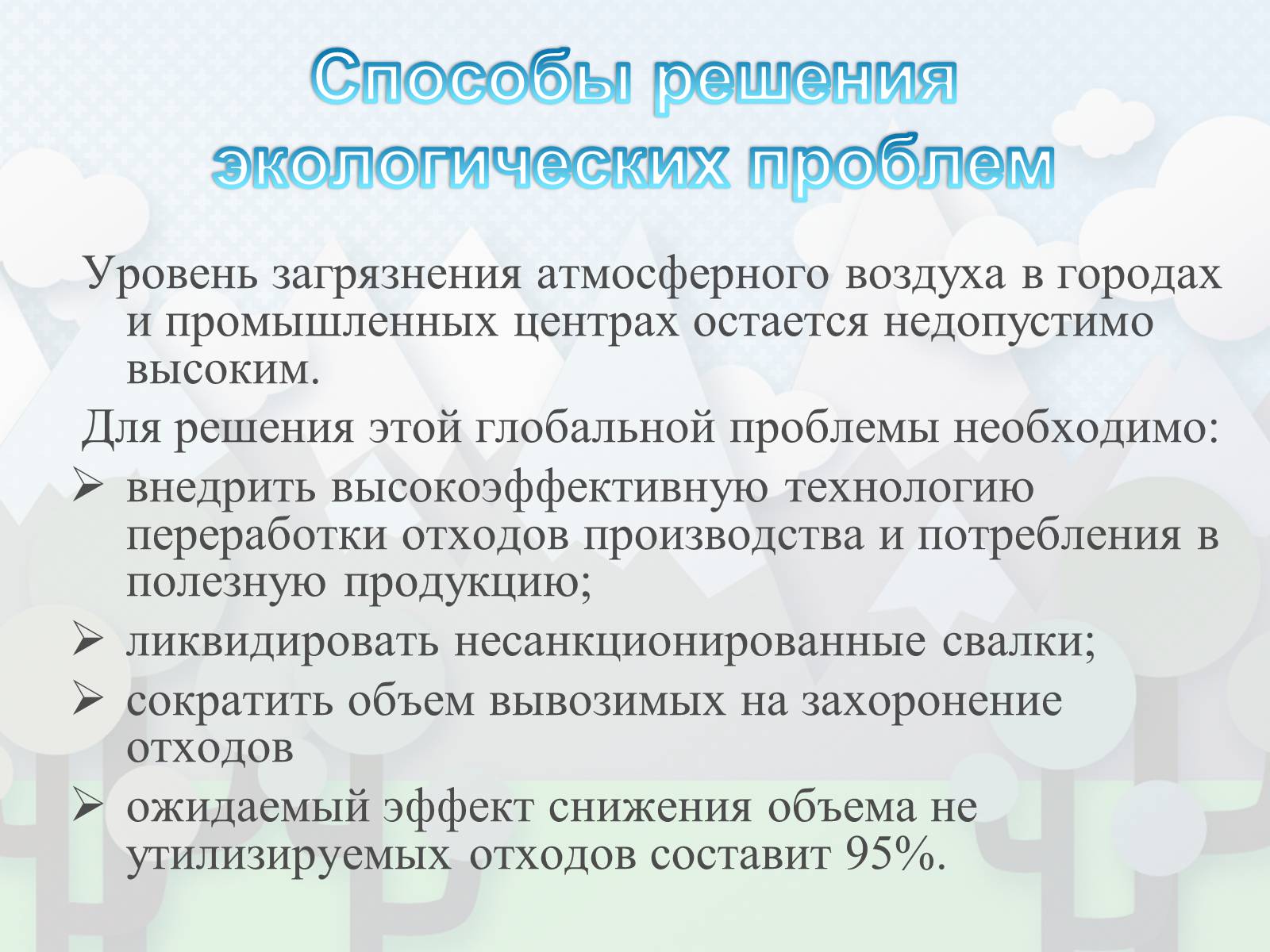 Способы решения экологических проблем

Уровень загрязнения атмосферного воздуха в городах и промышленных центрах остается недопустимо высоким.

Для решения этой глобальной проблемы необходимо:

➢ внедрить высокоэффективную технологию переработки отходов производства и потребления в полезную продукцию;

➢ ликвидировать несанкционированные свалки;

➢ сократить объем вывозимых на захоронение отходов

➢ ожидаемый эффект снижения объема не утилизируемых отходов составит 95%.